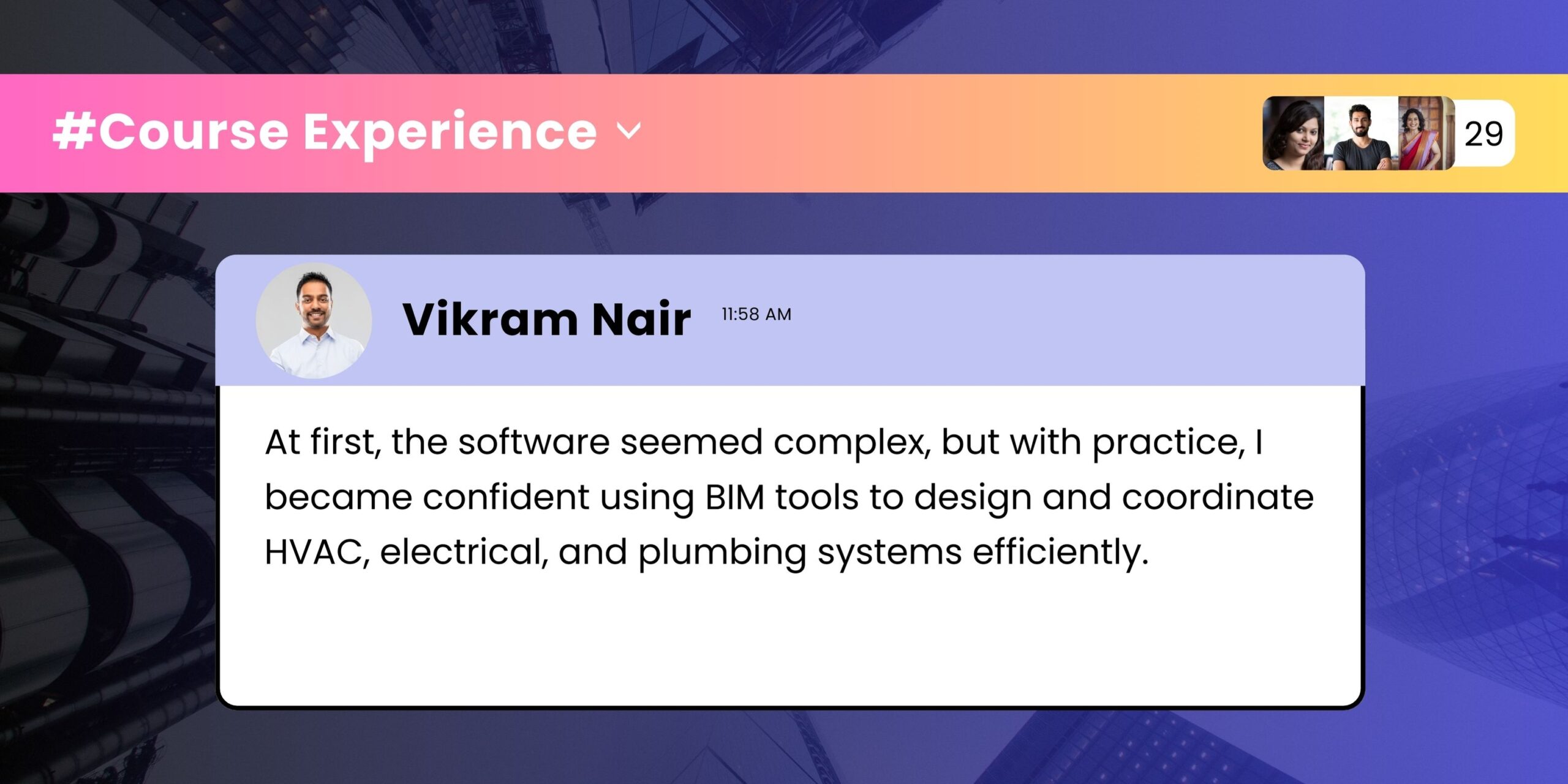 #Course Experience

29

Vikram Nair 11:58 AM

At first, the software seemed complex, but with practice, I became confident using BIM tools to design and coordinate HVAC, electrical, and plumbing systems efficiently.